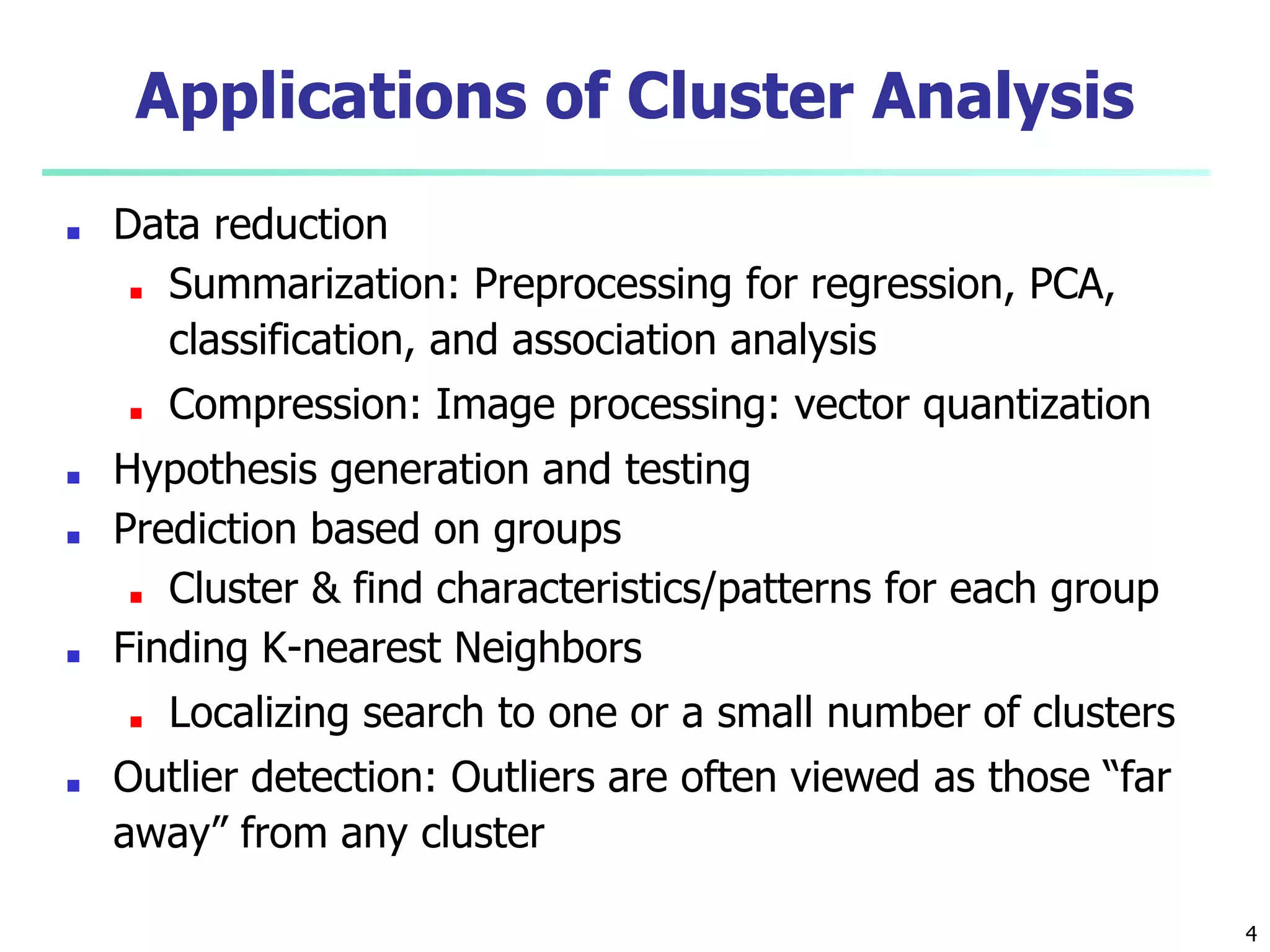 Applications of Cluster Analysis

- Data reduction
  - Summarization: Preprocessing for regression, PCA, classification, and association analysis
  - Compression: Image processing: vector quantization
- Hypothesis generation and testing
- Prediction based on groups
  - Cluster & find characteristics/patterns for each group
- Finding K-nearest Neighbors
  - Localizing search to one or a small number of clusters
- Outlier detection: Outliers are often viewed as those “far away” from any cluster

4